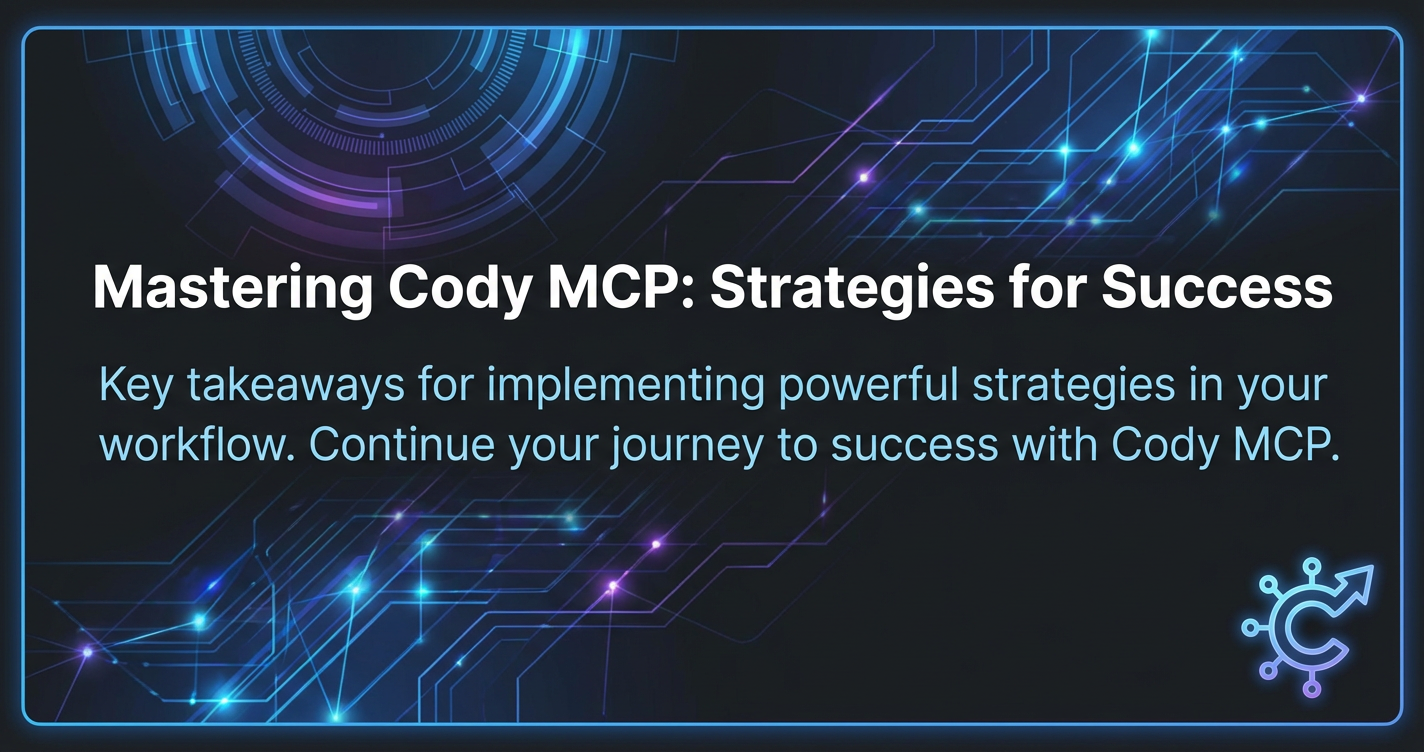 Mastering Cody MCP: Strategies for Success

Key takeaways for implementing powerful strategies in your workflow. Continue your journey to success with Cody MCP.